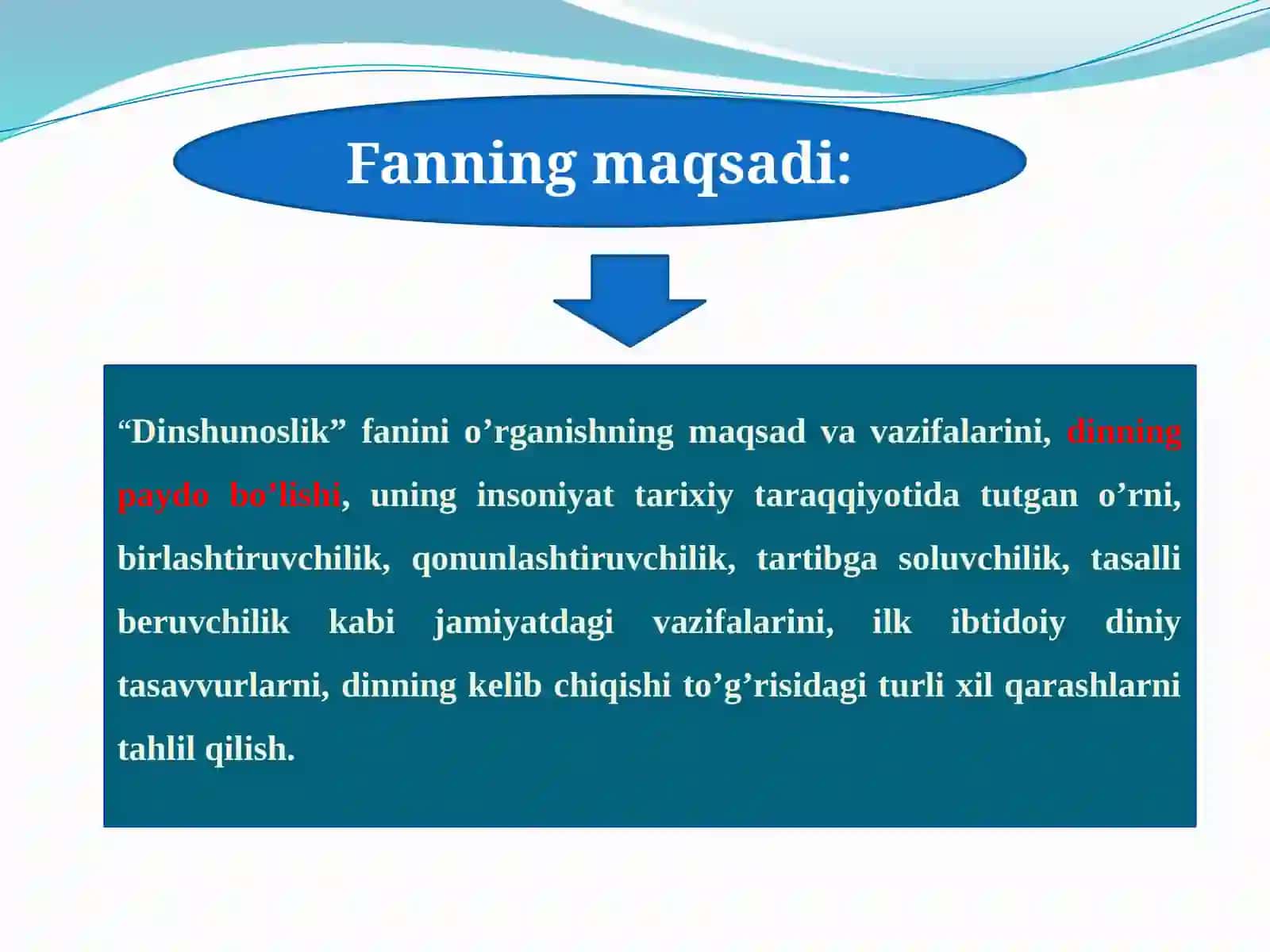 Fanning maqsadi:

“Dinshunoslik” fanini o’rganishning maqsad va vazifalarini, dinning paydo bo’lishi, uning insoniyat tarixiy taraqqiyotida tutgan o’rni, birlashtiruvchilik, qonunlashtiruvchilik, tartibga soluvchilik, tasalli beruvchilik kabi jamiyatdagi vazifalarini, ilk ibtidoiy diniy tasavvurlarni, dinning kelib chiqishi to’g’risidagi turli xil qarashlarni tahlil qilish.